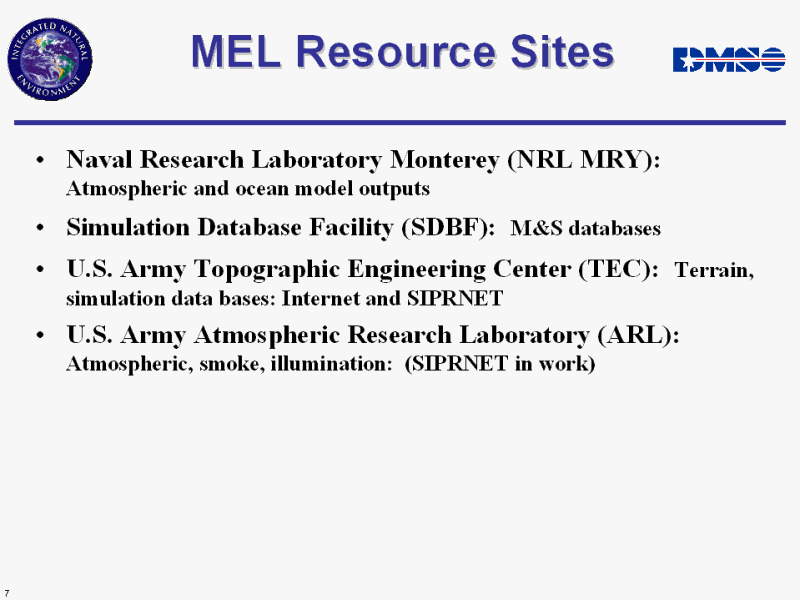 INTEGRATED NATURAL ENVIRONMENT

MEL Resource Sites

DMSO

• Naval Research Laboratory Monterey (NRL MRY): Atmospheric and ocean model outputs

• Simulation Database Facility (SDBF): M&S databases

• U.S. Army Topographic Engineering Center (TEC): Terrain, simulation data bases: Internet and SIPRNET

• U.S. Army Atmospheric Research Laboratory (ARL): Atmospheric, smoke, illumination: (SIPRNET in work)

7